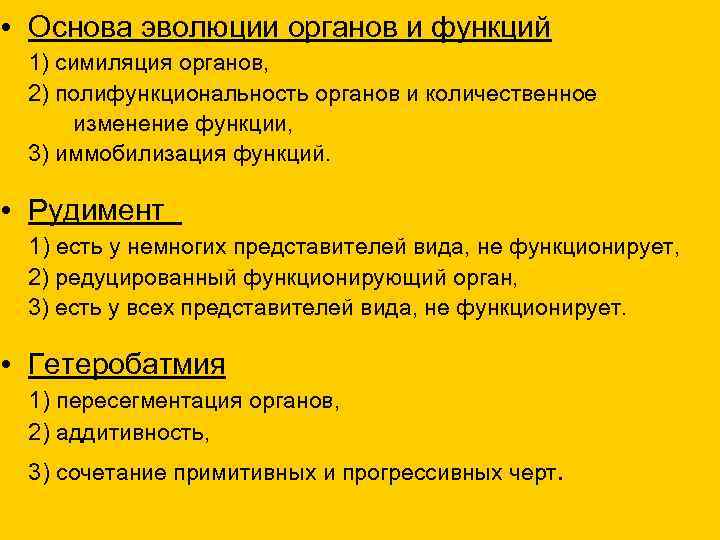 • Основа эволюции органов и функций

1) симиляция органов,

2) полифункциональность органов и количественное изменение функции,

3) иммобилизация функций.

• Рудимент

1) есть у немногих представителей вида, не функционирует,

2) редуцированный функционирующий орган,

3) есть у всех представителей вида, не функционирует.

• Гетеробатмия

1) пересегментация органов,

2) аддитивность,

3) сочетание примитивных и прогрессивных черт.